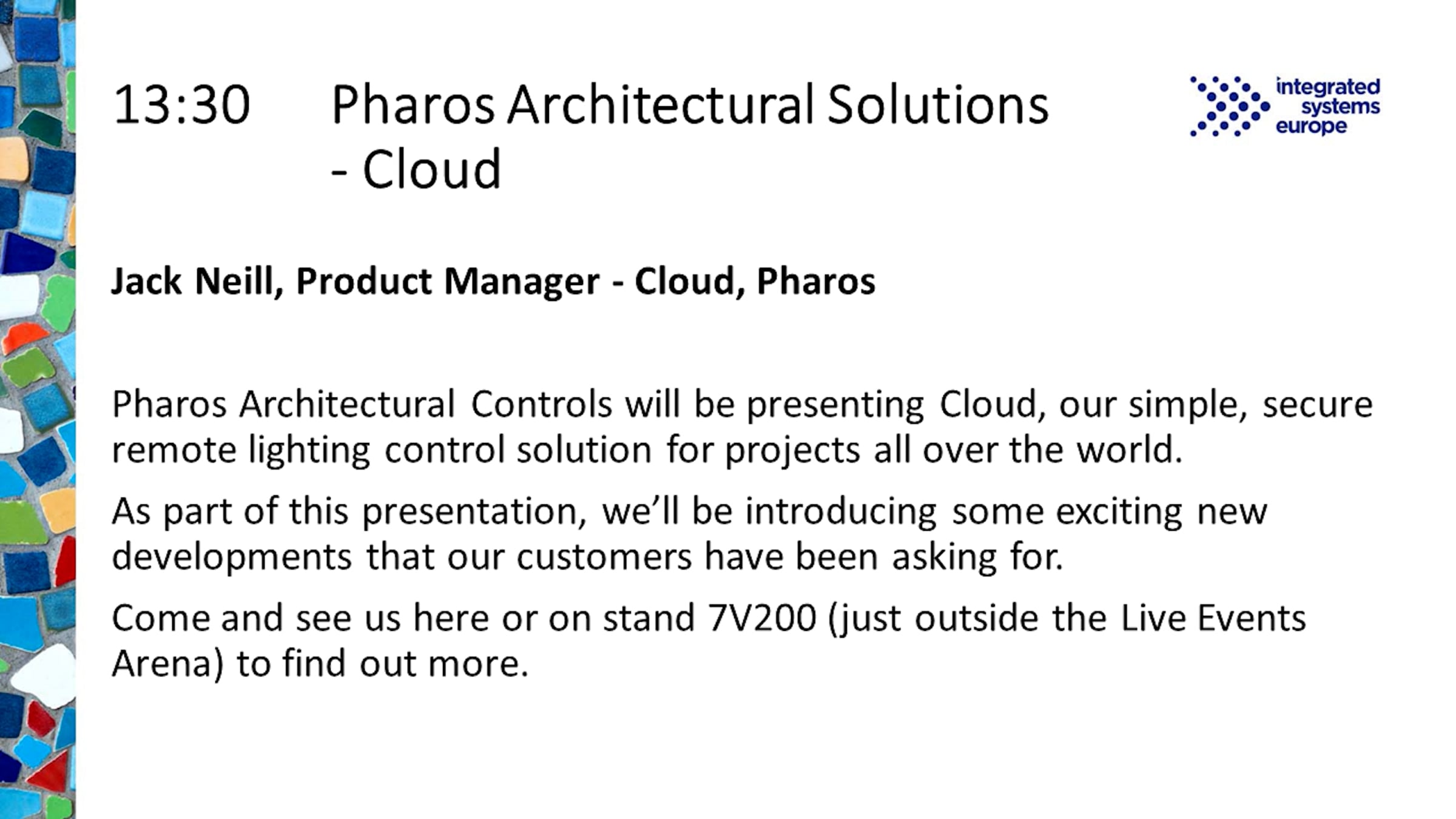 13:30 Pharos Architectural Solutions - Cloud

integrated systems europe

Jack Neill, Product Manager - Cloud, Pharos

Pharos Architectural Controls will be presenting Cloud, our simple, secure remote lighting control solution for projects all over the world.

As part of this presentation, we'll be introducing some exciting new developments that our customers have been asking for.

Come and see us here or on stand 7V200 (just outside the Live Events Arena) to find out more.